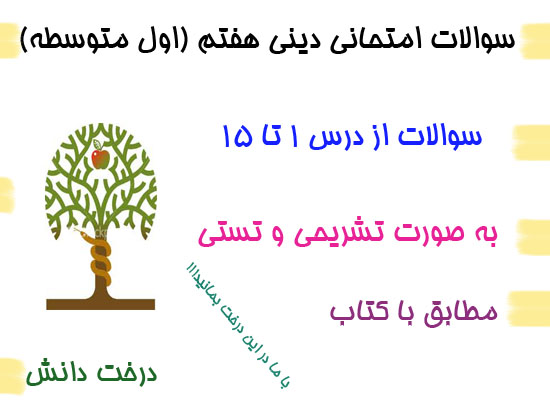 سوالات امتحانی دینی هفتم (اول متوسطه)

سوالات از درس ۱ تا ۱۵

به صورت تشریحی و تستی

مطابق با کتاب

با ما در این درخت بمانید!!!

درخت دانش